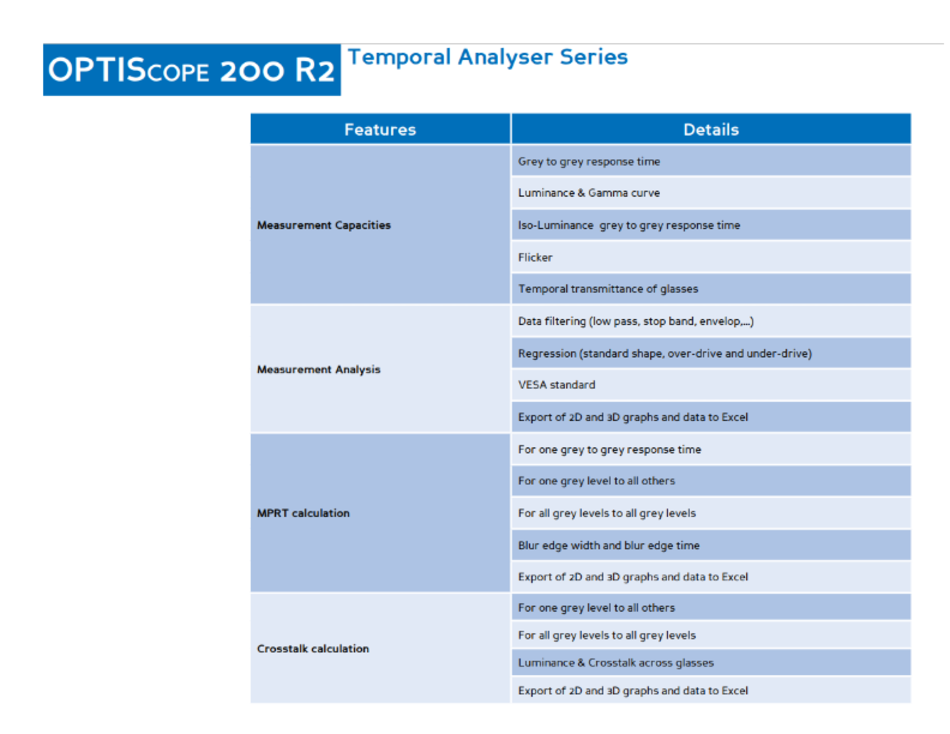 OPTIScope 200 R2 Temporal Analyser Series

| Features | Details |
|---|---|
| Measurement Capacities | Grey to grey response time |
| | Luminance & Gamma curve |
| | Iso-Luminance grey to grey response time |
| | Flicker |
| | Temporal transmittance of glasses |
| Measurement Analysis | Data filtering (low pass, stop band, envelop,...) |
| | Regression (standard shape, over-drive and under-drive) |
| | VESA standard |
| | Export of 2D and 3D graphs and data to Excel |
| MPRT calculation | For one grey to grey response time |
| | For one grey level to all others |
| | For all grey levels to all grey levels |
| | Blur edge width and blur edge time |
| | Export of 2D and 3D graphs and data to Excel |
| Crosstalk calculation | For one grey level to all others |
| | For all grey levels to all grey levels |
| | Luminance & Crosstalk across glasses |
| | Export of 2D and 3D graphs and data to Excel |